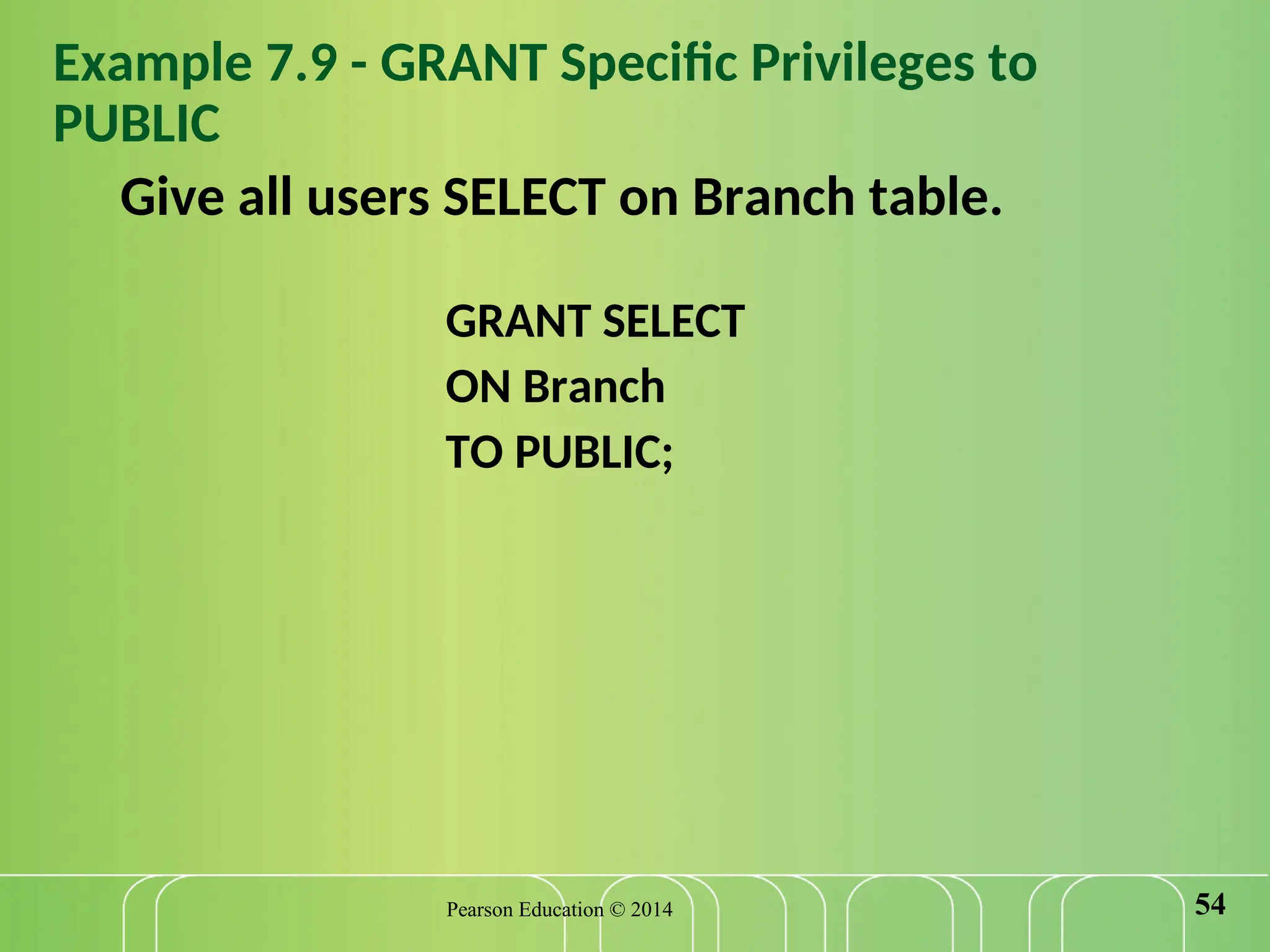 Example 7.9 - GRANT Specific Privileges to PUBLIC

Give all users SELECT on Branch table.

GRANT SELECT
ON Branch
TO PUBLIC;

Pearson Education © 2014

54